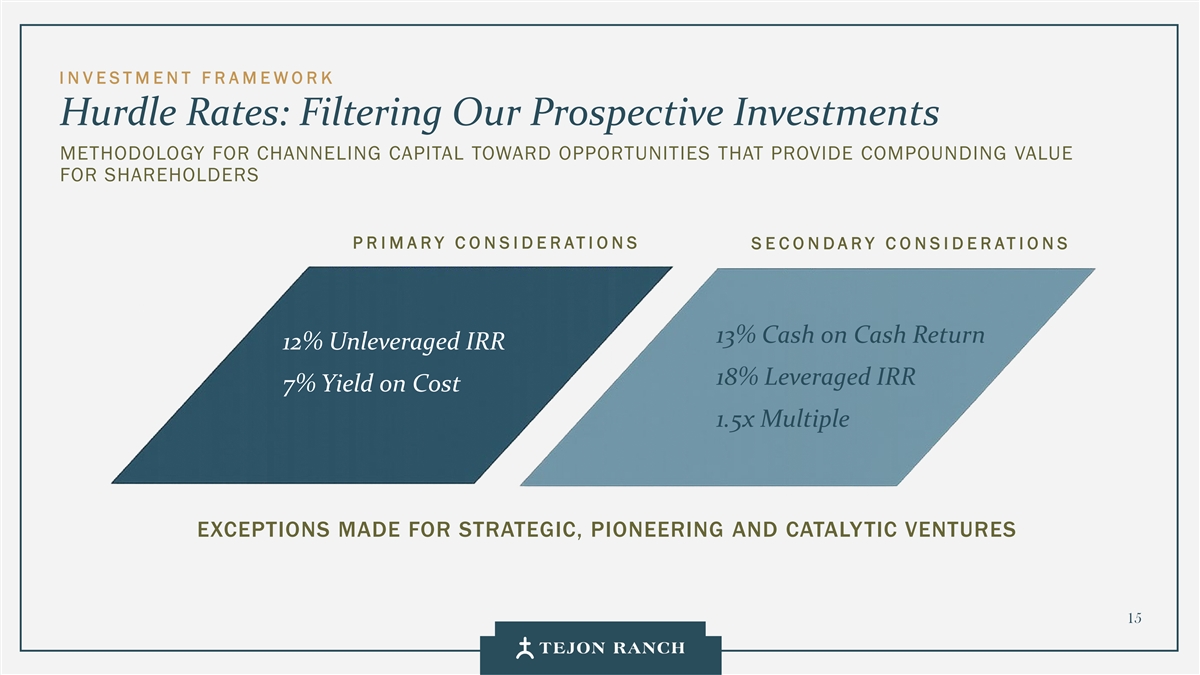 INVESTMENT FRAMEWORK

Hurdle Rates: Filtering Our Prospective Investments

METHODOLOGY FOR CHANNELING CAPITAL TOWARD OPPORTUNITIES THAT PROVIDE COMPOUNDING VALUE FOR SHAREHOLDERS

PRIMARY CONSIDERATIONS

12% Unleveraged IRR

7% Yield on Cost

SECONDARY CONSIDERATIONS

13% Cash on Cash Return

18% Leveraged IRR

1.5x Multiple

EXCEPTIONS MADE FOR STRATEGIC, PIONEERING AND CATALYTIC VENTURES

15

TEJON RANCH